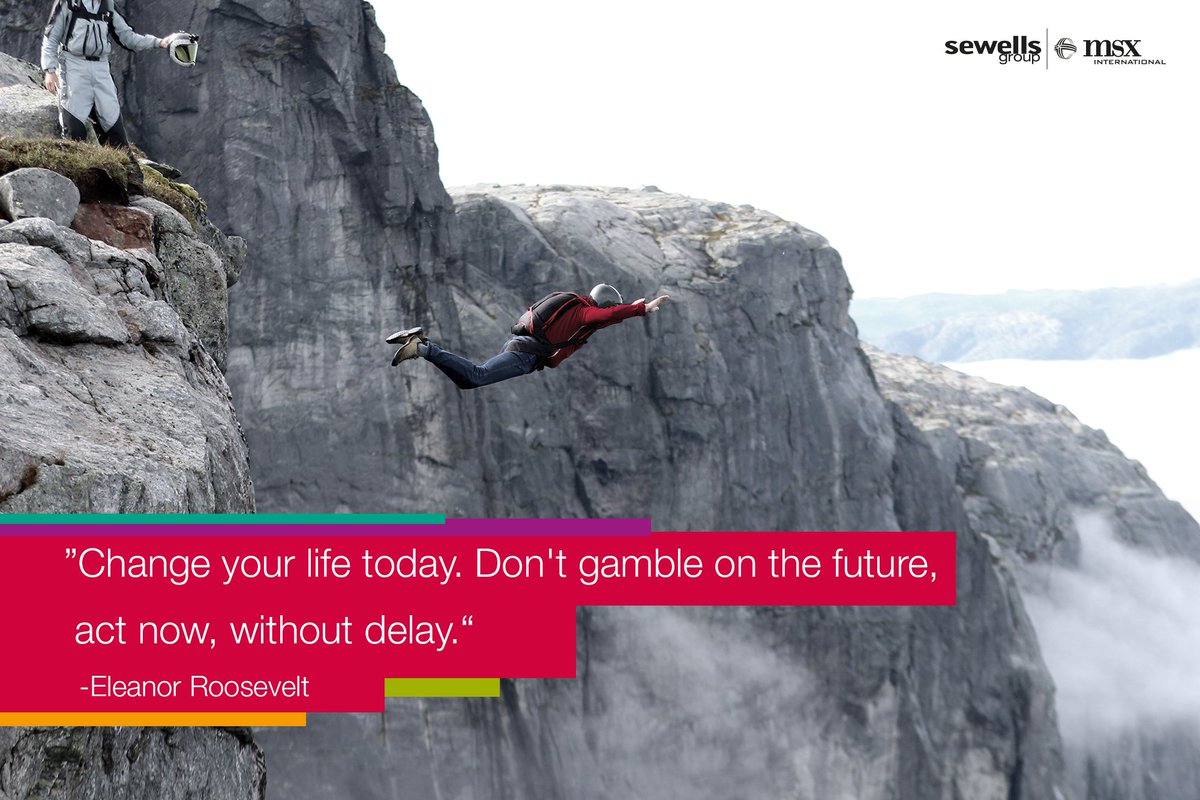 sewells group | msx INTERNATIONAL

”Change your life today. Don't gamble on the future, act now, without delay.“

-Eleanor Roosevelt